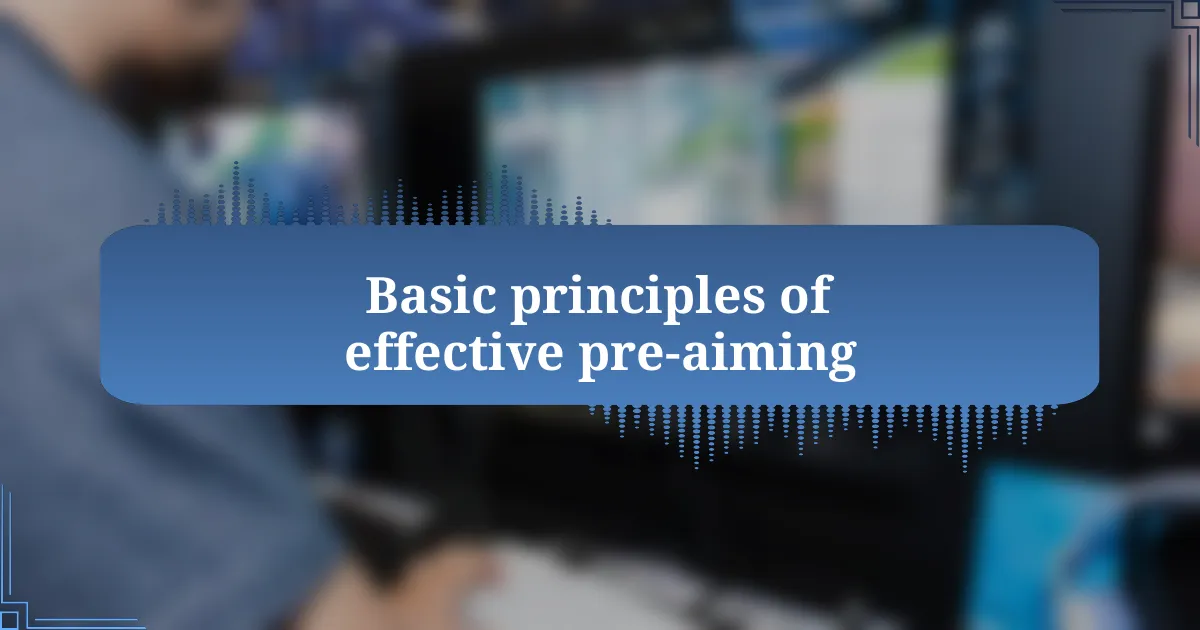 Basic principles of effective pre-aiming